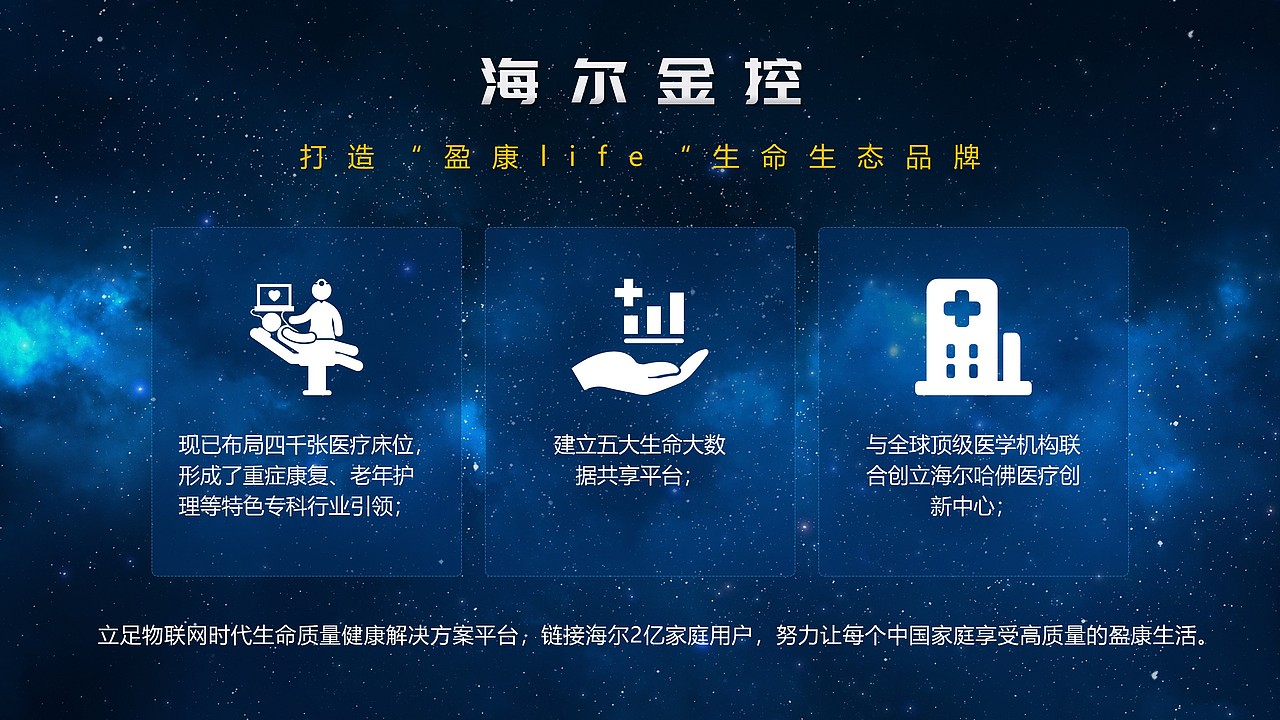 海尔金控

打造“盈康life“生命生态品牌

现已布局四千张医疗床位，形成了重症康复、老年护理等特色专科行业引领；

建立五大生命大数据共享平台；

与全球顶级医学机构联合创立海尔哈佛医疗创新中心；

立足物联网时代生命质量健康解决方案平台，链接海尔2亿家庭用户，努力让每个中国家庭享受高质量的盈康生活。